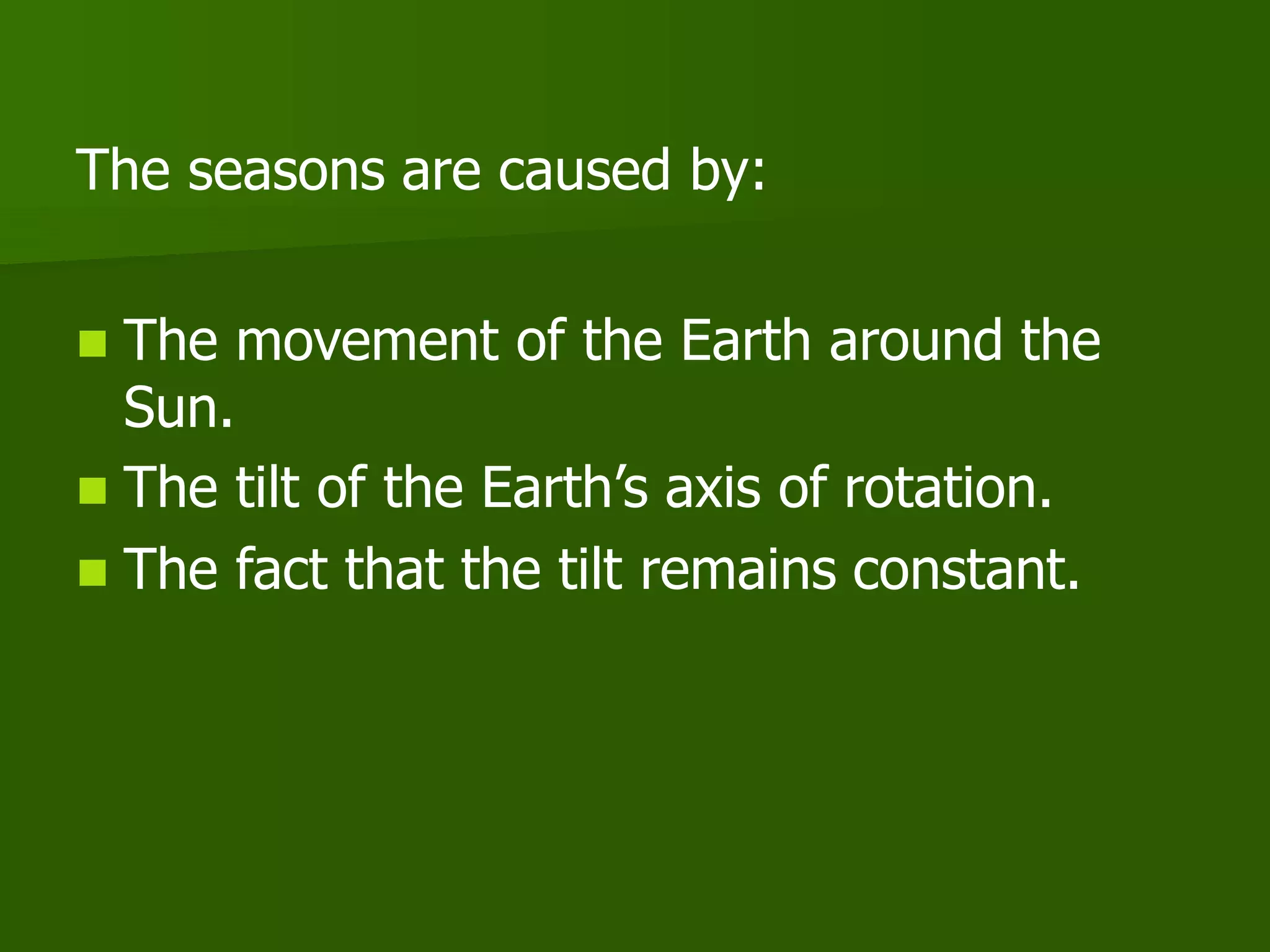 The seasons are caused by:

- The movement of the Earth around the Sun.
- The tilt of the Earth’s axis of rotation.
- The fact that the tilt remains constant.